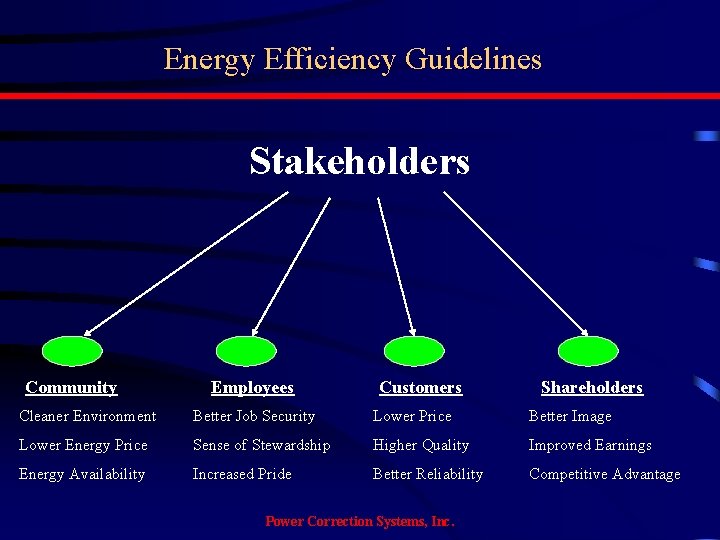 Energy Efficiency Guidelines

Stakeholders

Community
Cleaner Environment
Lower Energy Price
Energy Availability

Employees
Better Job Security
Sense of Stewardship
Increased Pride

Customers
Lower Price
Higher Quality
Better Reliability

Shareholders
Better Image
Improved Earnings
Competitive Advantage

Power Correction Systems, Inc.